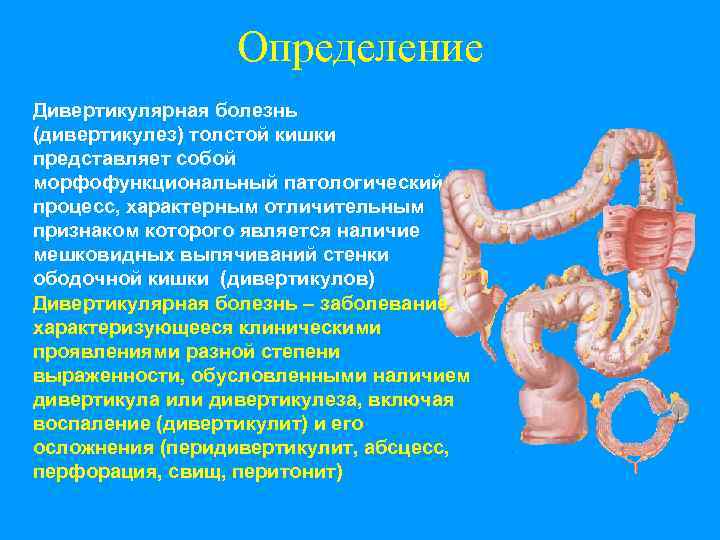 Определение

Дивертикулярная болезнь (дивертикулез) толстой кишки представляет собой морфофункциональный патологический процесс, характерным отличительным признаком которого является наличие мешковидных выпячиваний стенки ободочной кишки (дивертикулов)

Дивертикулярная болезнь – заболевание, характеризующееся клиническими проявлениями разной степени выраженности, обусловленными наличием дивертикула или дивертикулеза, включая воспаление (дивертикулит) и его осложнения (перидивертикулит, абсцесс, перфорация, свищ, перитонит)